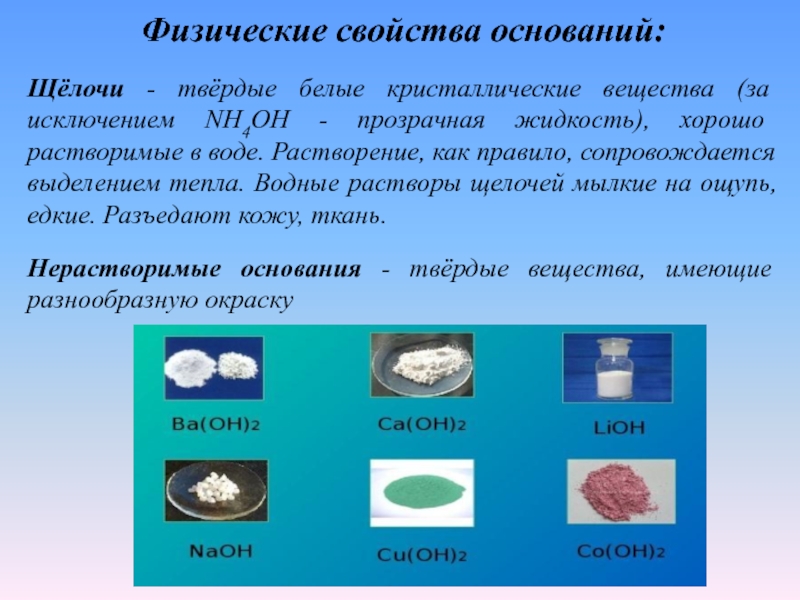 Физические свойства оснований:

Щёлочи - твёрдые белые кристаллические вещества (за исключением $NH_4OH$ - прозрачная жидкость), хорошо растворимые в воде. Растворение, как правило, сопровождается выделением тепла. Водные растворы щелочей мылкие на ощупь, едкие. Разъедают кожу, ткань.

Нерастворимые основания - твёрдые вещества, имеющие разнообразную окраску

$Ba(OH)_2$

$Ca(OH)_2$

$LiOH$

$NaOH$

$Cu(OH)_2$

$Co(OH)_2$